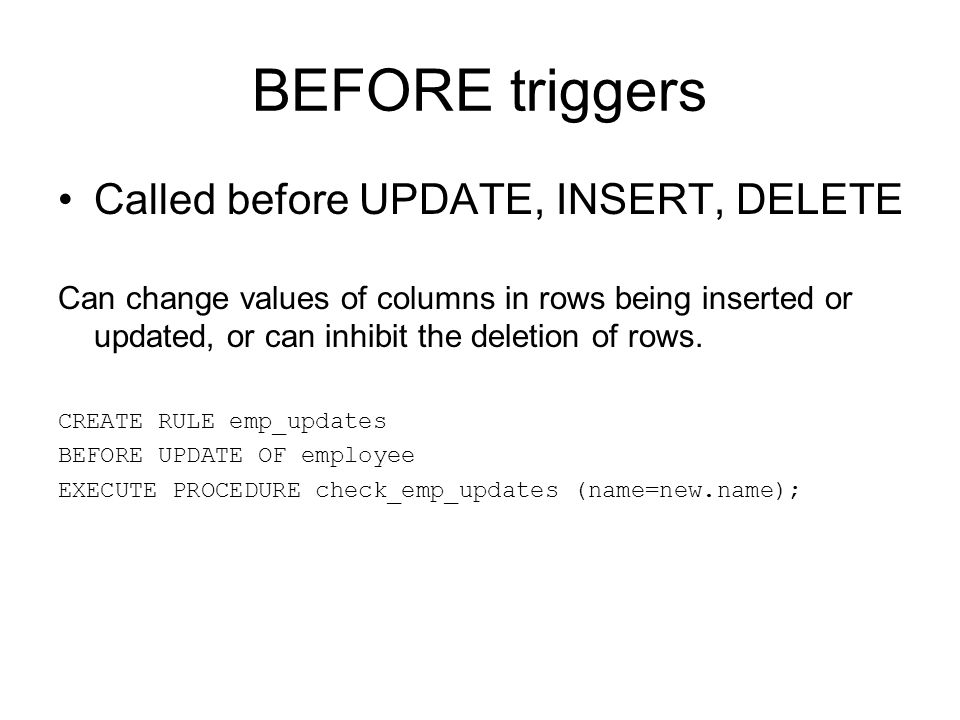 BEFORE triggers

• Called before UPDATE, INSERT, DELETE

Can change values of columns in rows being inserted or updated, or can inhibit the deletion of rows.

CREATE RULE emp_updates
BEFORE UPDATE OF employee
EXECUTE PROCEDURE check_emp_updates (name=new.name);